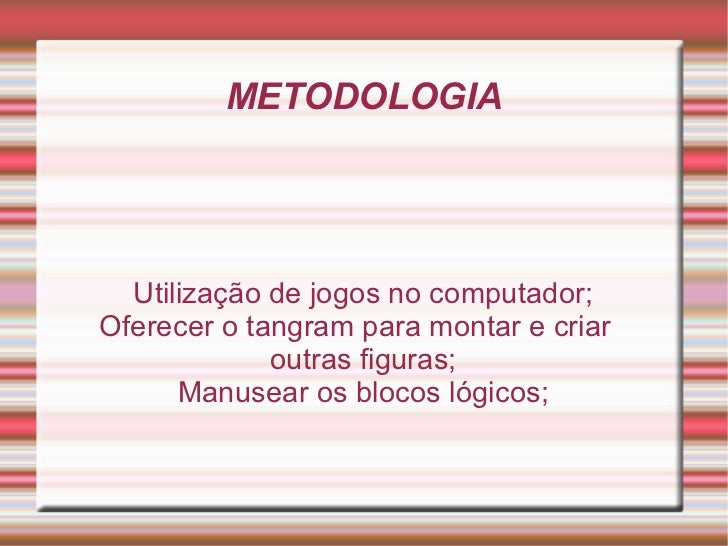 METODOLOGIA

Utilização de jogos no computador;
Oferecer o tangram para montar e criar outras figuras;
Manusear os blocos lógicos;